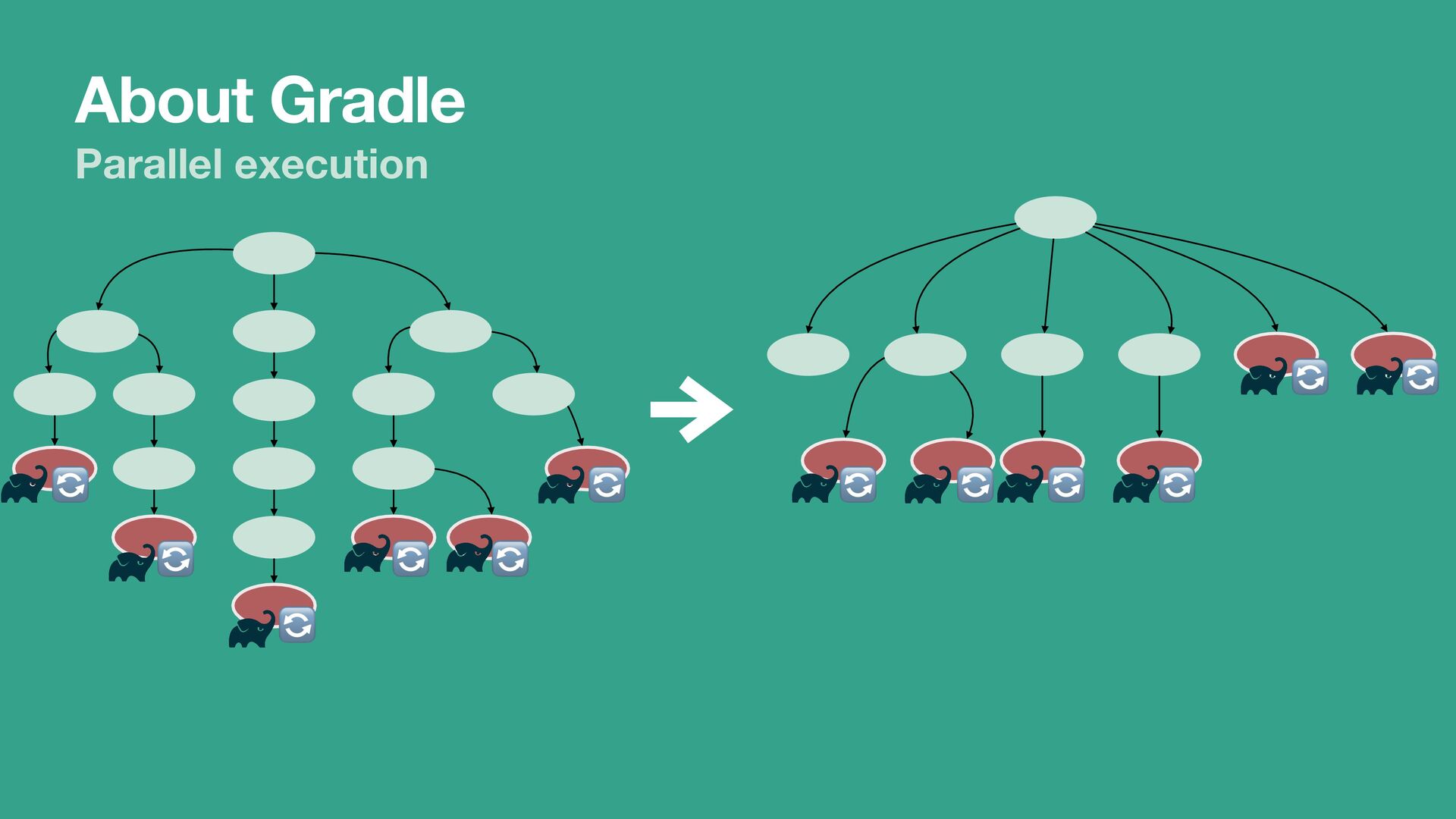 About Gradle
Parallel execution